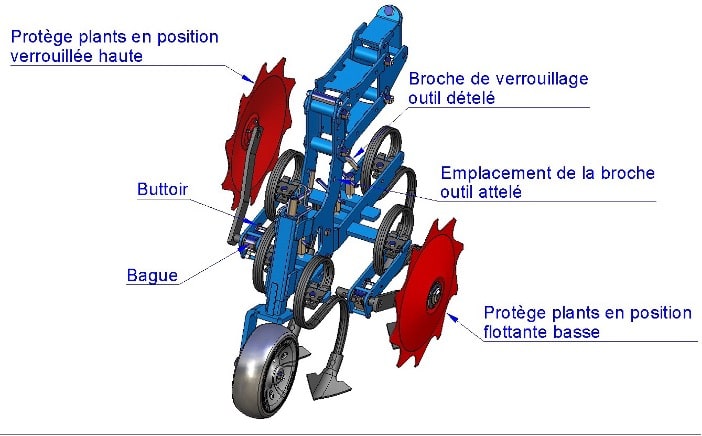 Protège plants en position verrouillée haute

Broche de verrouillage outil dételé

Emplacement de la broche outil attelé

Buttoir

Bague

Protège plants en position flottante basse